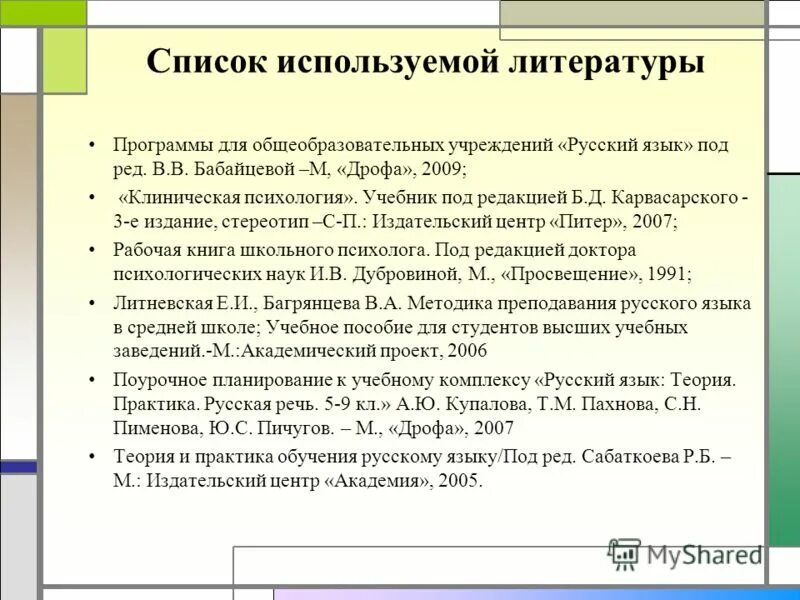 Список используемой литературы

• Программы для общеобразовательных учреждений «Русский язык» под ред. В.В. Бабайцевой –М, «Дрофа», 2009;

• «Клиническая психология». Учебник под редакцией Б.Д. Карвасарского - 3-е издание, стереотип –С-П.: Издательский центр «Питер», 2007;

• Рабочая книга школьного психолога. Под редакцией доктора психологических наук И.В. Дубровиной, М., «Просвещение», 1991;

• Литневская Е.И., Багрянцева В.А. Методика преподавания русского языка в средней школе; Учебное пособие для студентов высших учебных заведений.-М.:Академический проект, 2006

• Поурочное планирование к учебному комплексу «Русский язык: Теория. Практика. Русская речь. 5-9 кл.» А.Ю. Купалова, Т.М. Пахнова, С.Н. Пименова, Ю.С. Пичугов. – М., «Дрофа», 2007

• Теория и практика обучения русскому языку/Под ред. Сабаткоева Р.Б. – М.: Издательский центр «Академия», 2005.

MyShared